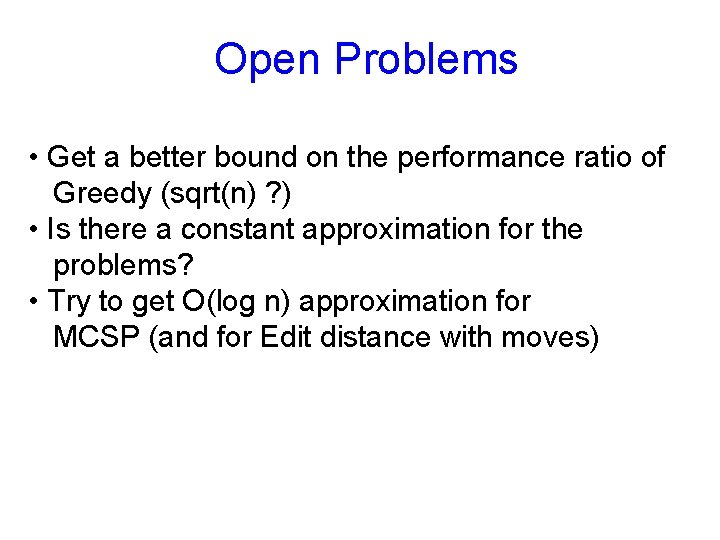 Open Problems

• Get a better bound on the performance ratio of Greedy (sqrt(n) ?)
• Is there a constant approximation for the problems?
• Try to get O(log n) approximation for MCSP (and for Edit distance with moves)